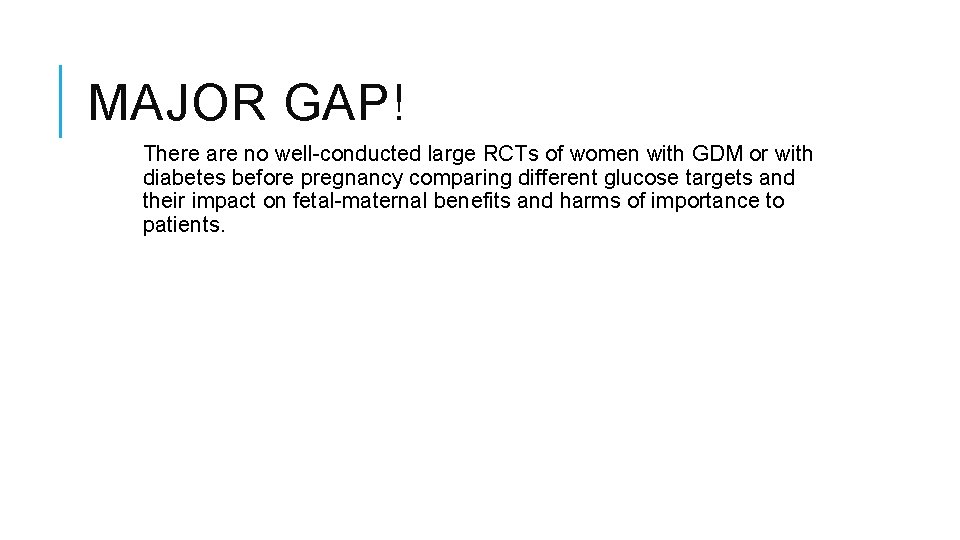 MAJOR GAP!

There are no well-conducted large RCTs of women with GDM or with diabetes before pregnancy comparing different glucose targets and their impact on fetal-maternal benefits and harms of importance to patients.